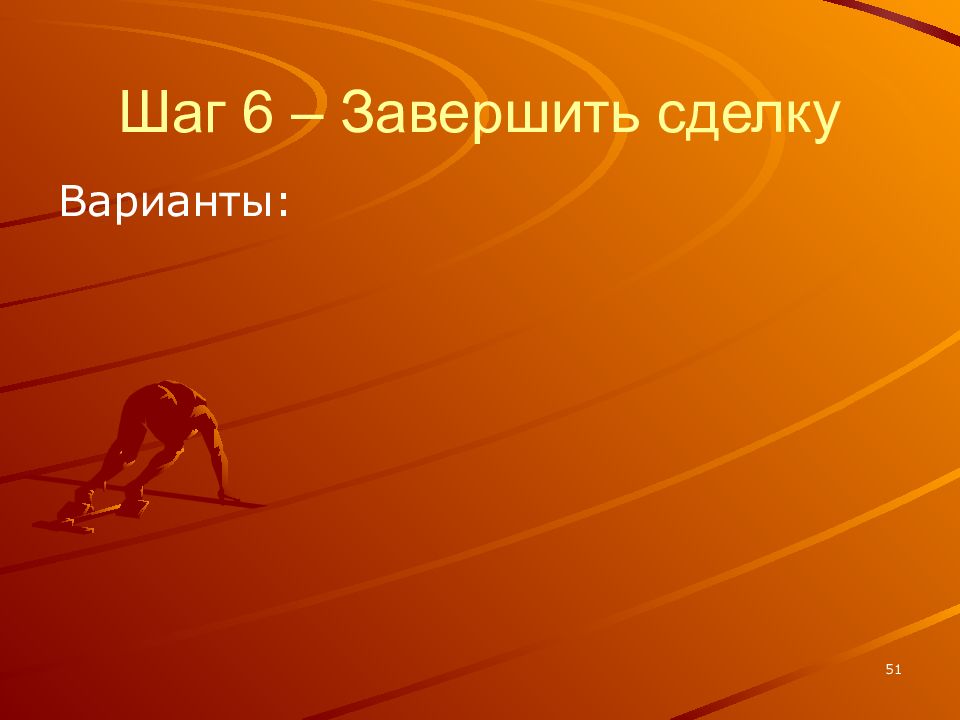 Шаг 6 – Завершить сделку

Варианты:

51